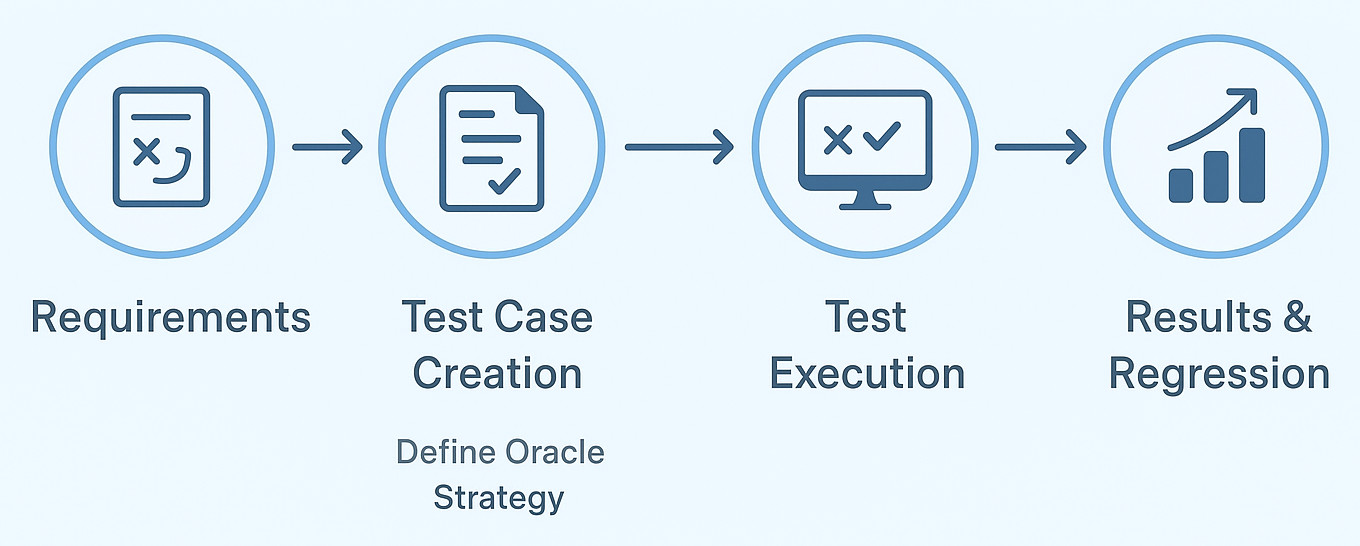 Requirements

Test Case Creation

Define Oracle Strategy

Test Execution

Results & Regression